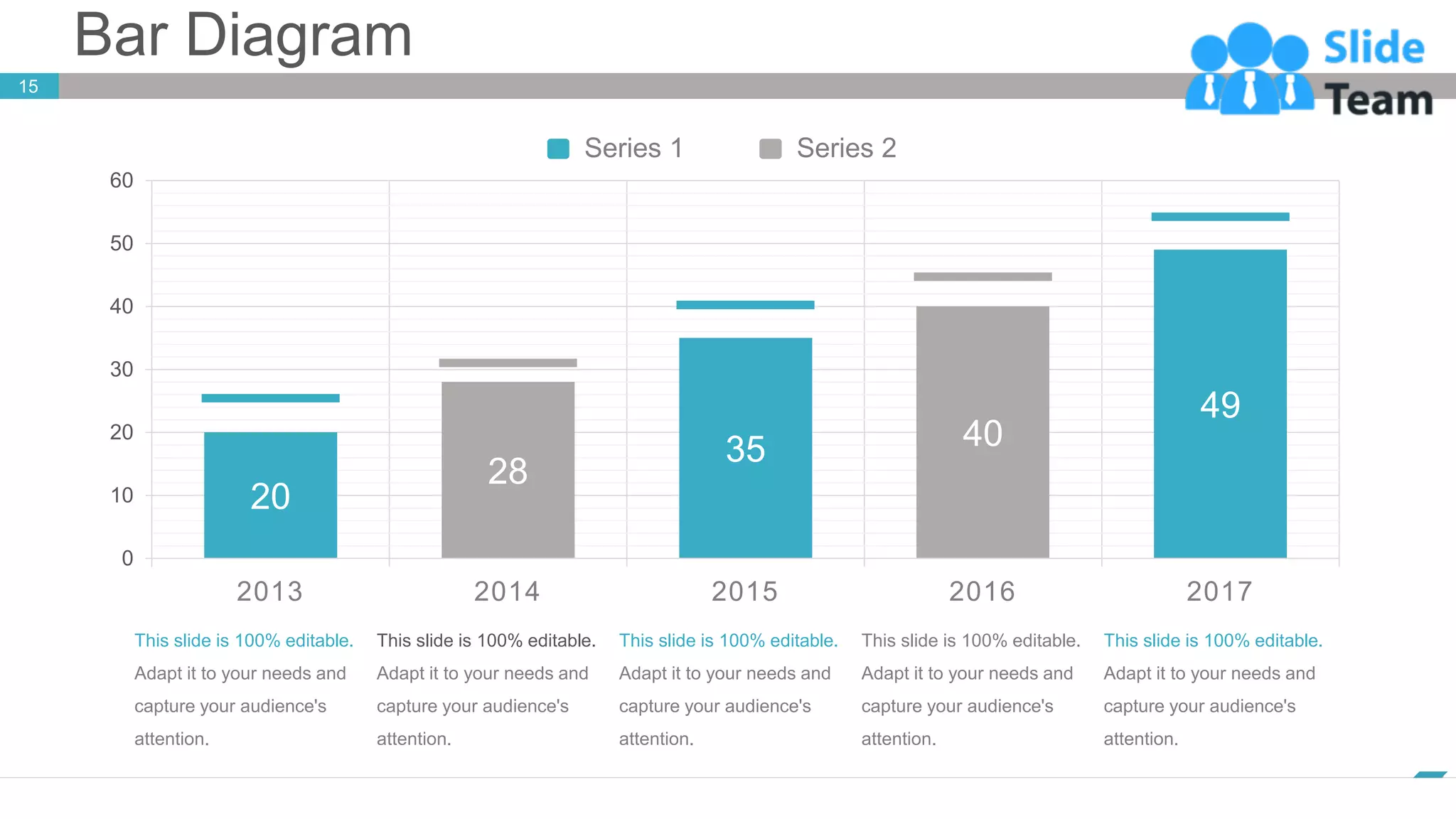 Bar Diagram

15

Slide Team

Series 1  Series 2

60
50
40
30
20
10
0

20
28
35
40
49

2013
2014
2015
2016
2017

This slide is 100% editable. Adapt it to your needs and capture your audience's attention.

This slide is 100% editable. Adapt it to your needs and capture your audience's attention.

This slide is 100% editable. Adapt it to your needs and capture your audience's attention.

This slide is 100% editable. Adapt it to your needs and capture your audience's attention.

This slide is 100% editable. Adapt it to your needs and capture your audience's attention.